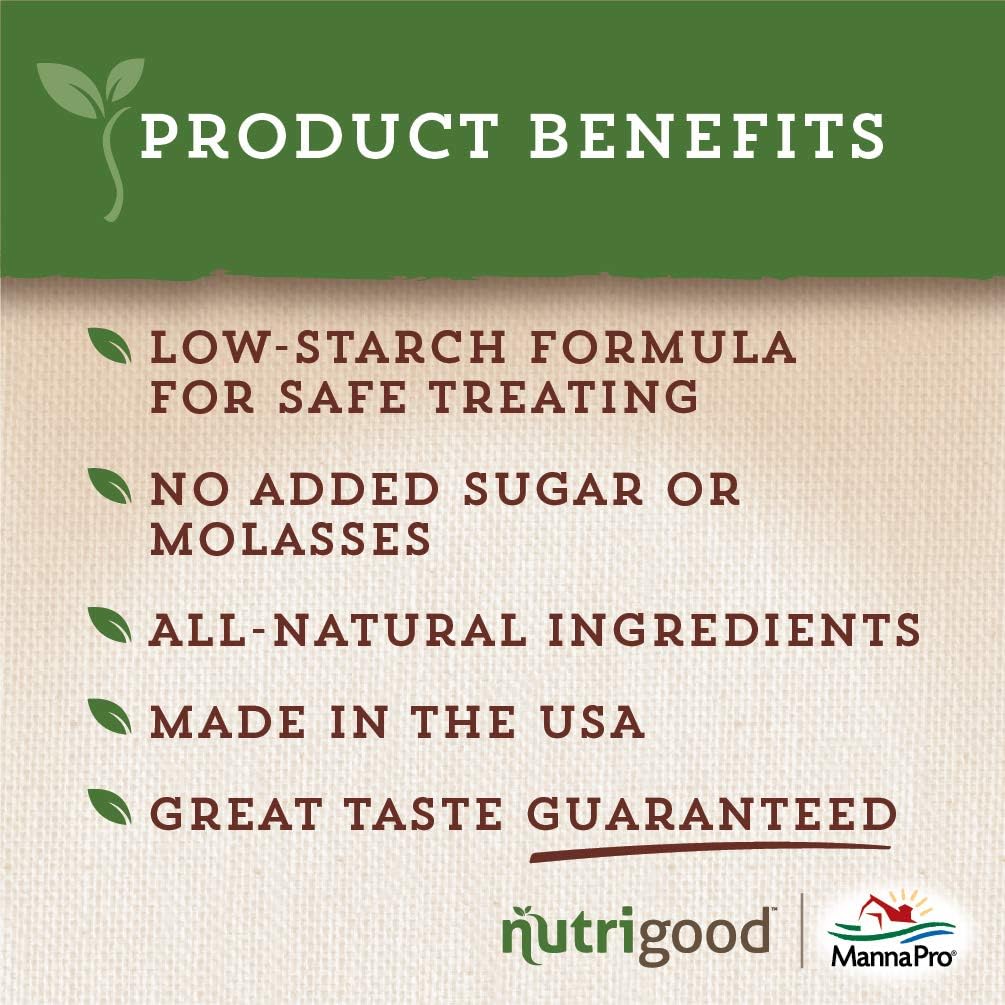 PRODUCT BENEFITS

LOW-STARCH FORMULA FOR SAFE TREATING

NO ADDED SUGAR OR MOLASSES

ALL-NATURAL INGREDIENTS

MADE IN THE USA

GREAT TASTE GUARANTEED

nutrigood™

MannaPro®